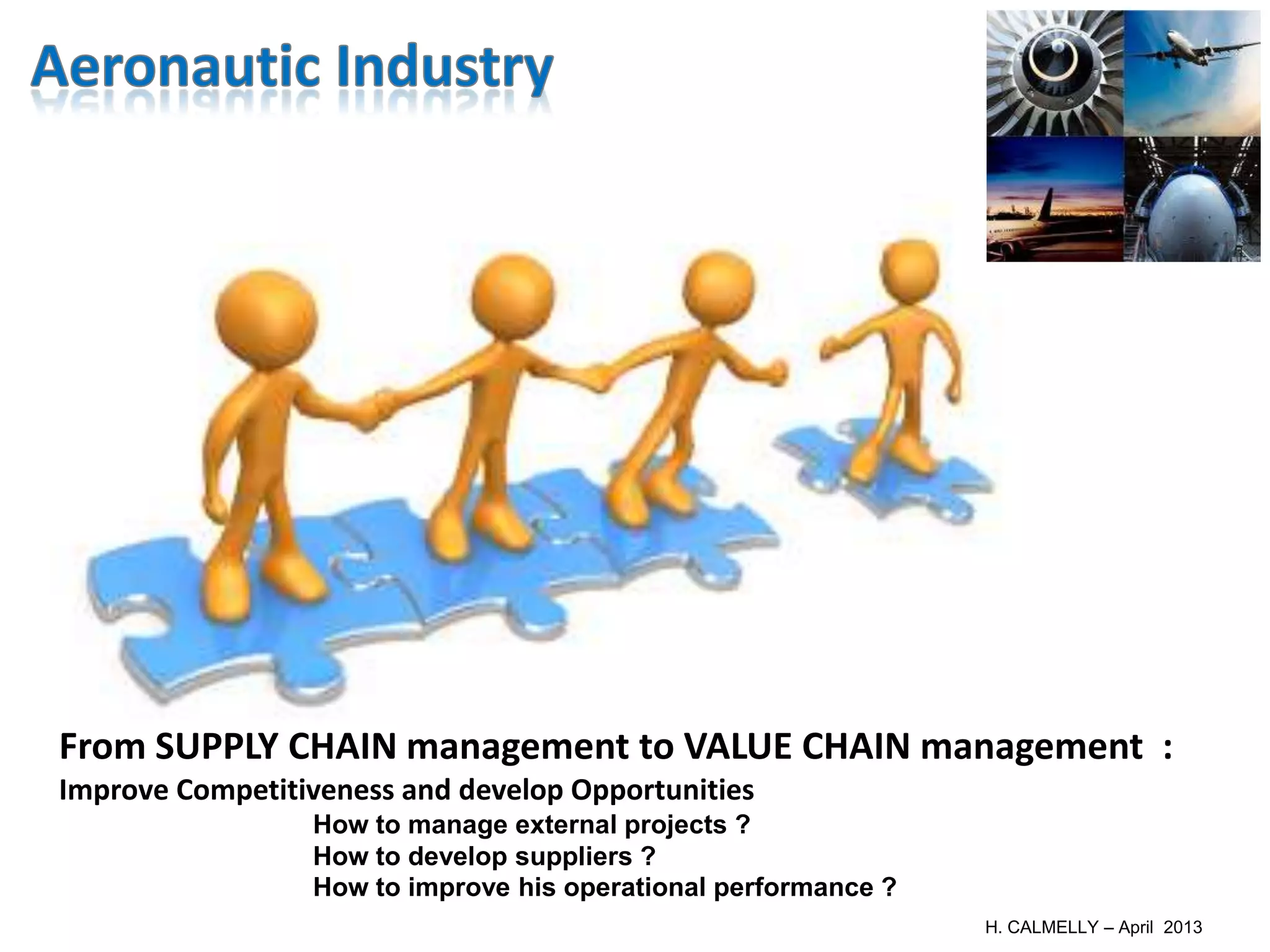 Aeronautic Industry

From SUPPLY CHAIN management to VALUE CHAIN management :

Improve Competitiveness and develop Opportunities

How to manage external projects ?
How to develop suppliers ?
How to improve his operational performance ?

H. CALMELLY – April 2013